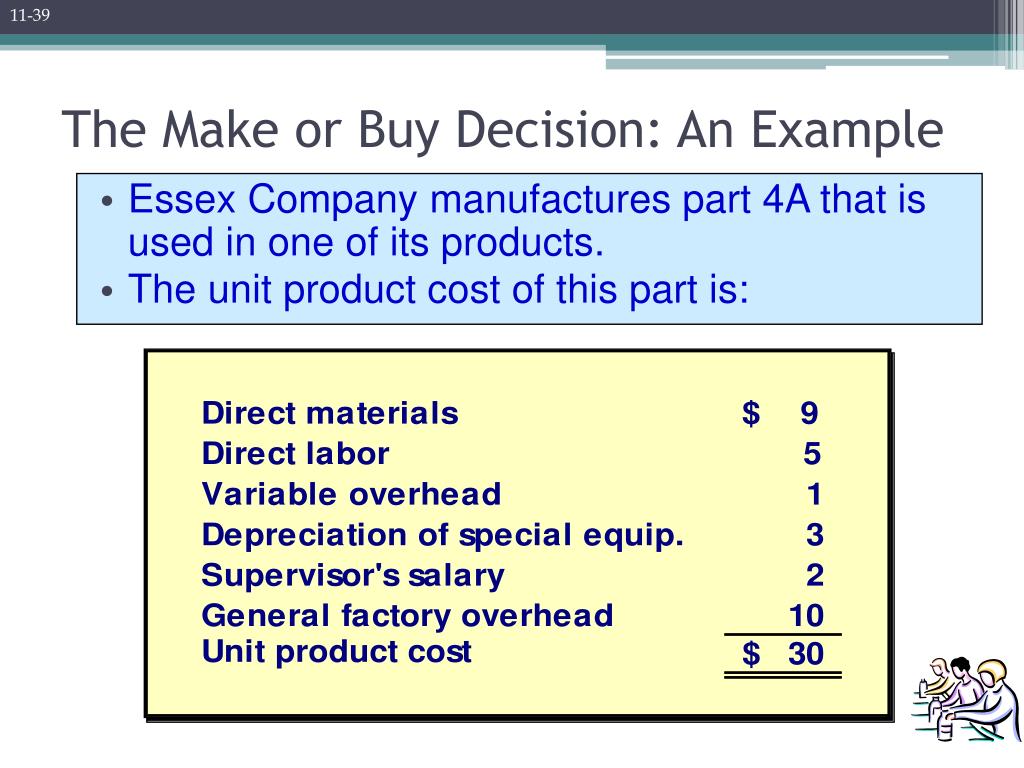 11-39

The Make or Buy Decision: An Example

• Essex Company manufactures part 4A that is used in one of its products.
• The unit product cost of this part is:

| | |
|---|---|
| Direct materials | \$ 9 |
| Direct labor | 5 |
| Variable overhead | 1 |
| Depreciation of special equip. | 3 |
| Supervisor's salary | 2 |
| General factory overhead | 10 |
| Unit product cost | \$ 30 |